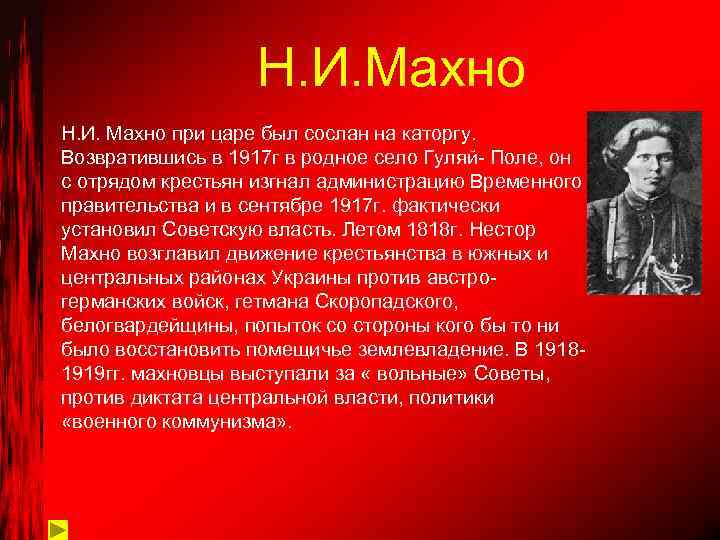 Н.И.Махно

Н.И. Махно при царе был сослан на каторгу. Возвратившись в 1917г в родное село Гуляй- Поле, он с отрядом крестьян изгнал администрацию Временного правительства и в сентябре 1917г. фактически установил Советскую власть. Летом 1818г. Нестор Махно возглавил движение крестьянства в южных и центральных районах Украины против австро-германских войск, гетмана Скоропадского, белогвардейщины, попыток со стороны кого бы то ни было восстановить помещичье землевладение. В 1918-1919гг. махновцы выступали за « вольные» Советы, против диктата центральной власти, политики «военного коммунизма».